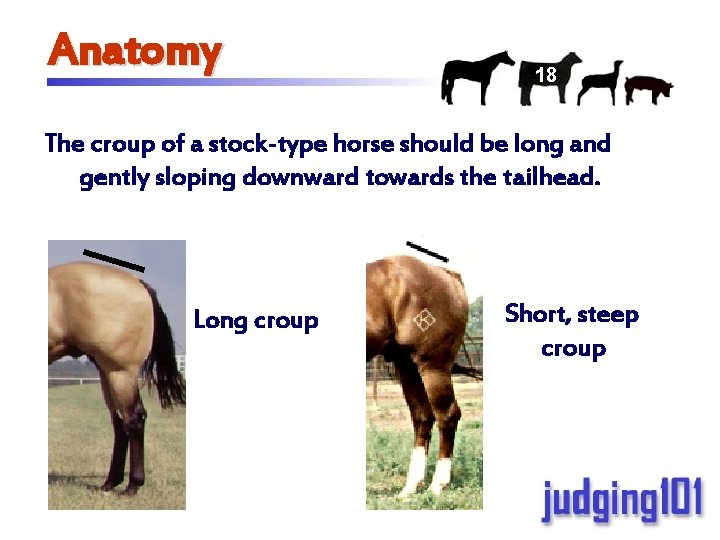 Anatomy

18

The croup of a stock-type horse should be long and gently sloping downward towards the tailhead.

Long croup

Short, steep croup

judging101